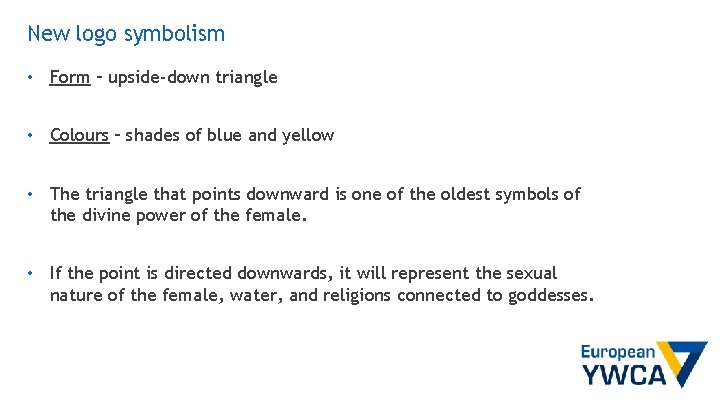 New logo symbolism

• Form – upside-down triangle

• Colours – shades of blue and yellow

• The triangle that points downward is one of the oldest symbols of the divine power of the female.

• If the point is directed downwards, it will represent the sexual nature of the female, water, and religions connected to goddesses.

European
YWCA